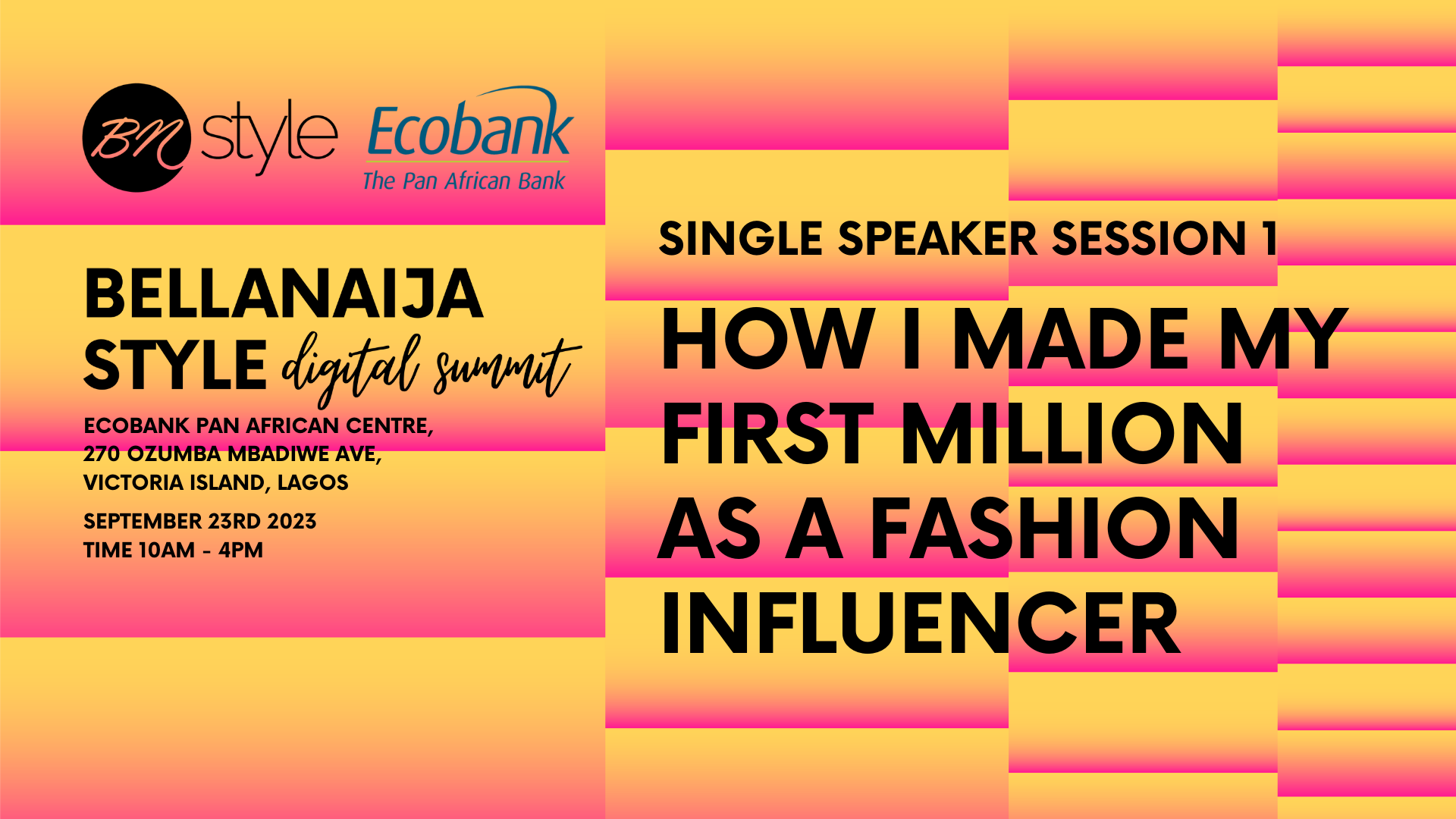 BN style
Ecobank
The Pan African Bank

BELLANAIJA STYLE digital summit

ECOBANK PAN AFRICAN CENTRE, 270 OZUMBA MBADIWE AVE, VICTORIA ISLAND, LAGOS

SEPTEMBER 23RD 2023
TIME 10AM - 4PM

SINGLE SPEAKER SESSION 1

HOW I MADE MY FIRST MILLION AS A FASHION INFLUENCER